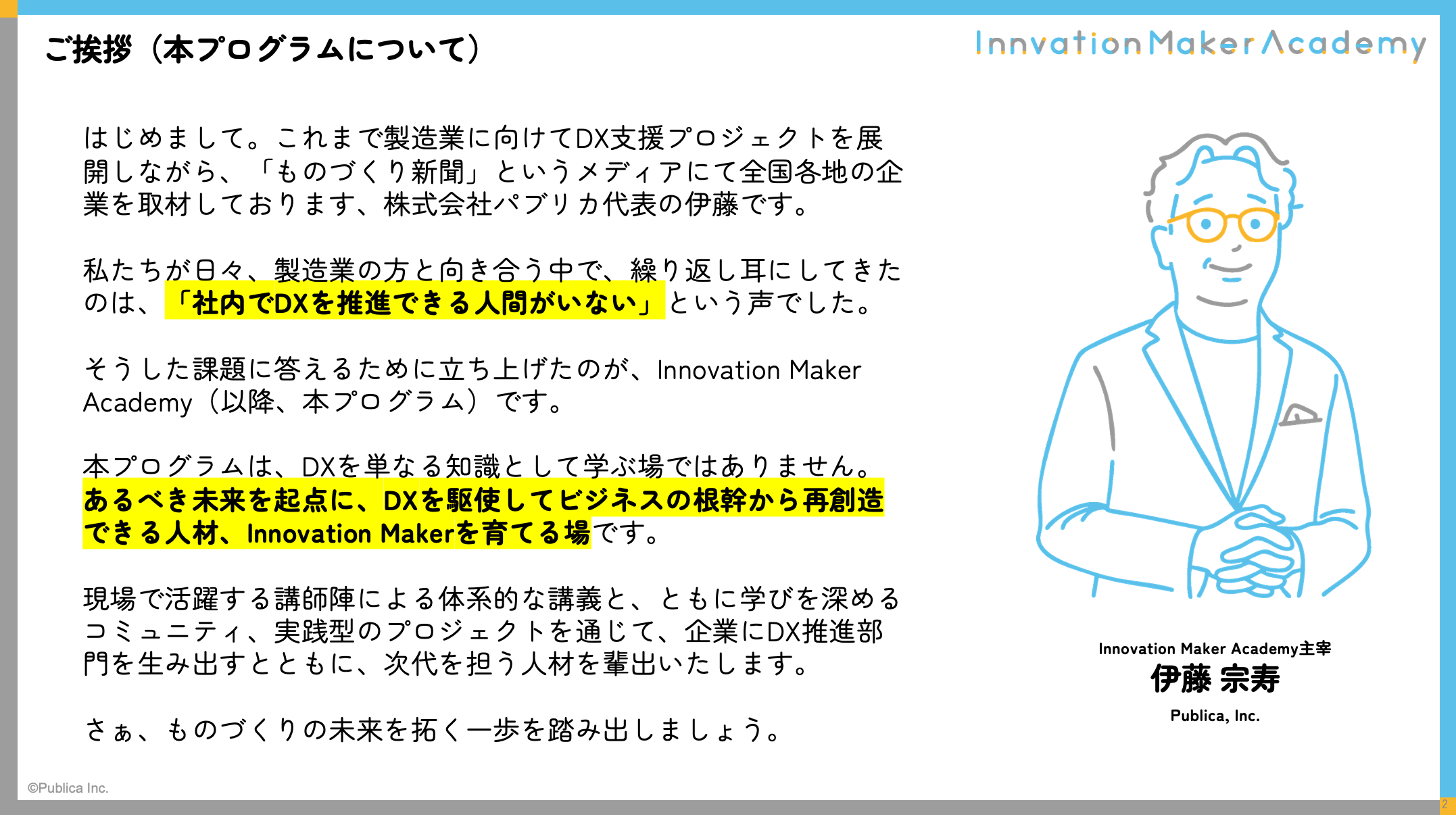 ご挨拶（本プログラムについて）

InnvationMakerAcademy

はじめまして。これまで製造業に向けてDX支援プロジェクトを展開しながら、「ものづくり新聞」というメディアにて全国各地の企業を取材しております、株式会社パブリカ代表の伊藤です。

私たちが日々、製造業の方と向き合う中で、繰り返し耳にしてきたのは、「社内でDXを推進できる人間がいない」という声でした。

そうした課題に答えるために立ち上げたのが、Innovation Maker Academy（以降、本プログラム）です。

本プログラムは、DXを単なる知識として学ぶ場ではありません。あるべき未来を起点に、DXを駆使してビジネスの根幹から再創造できる人材、Innovation Makerを育てる場です。

現場で活躍する講師陣による体系的な講義と、ともに学びを深めるコミュニティ、実践型のプロジェクトを通じて、企業にDX推進部門を生み出すとともに、次代を担う人材を輩出いたします。

さぁ、ものづくりの未来を拓く一歩を踏み出しましょう。

Innovation Maker Academy主宰
伊藤 宗寿
Publica, Inc.

©Publica Inc.

2